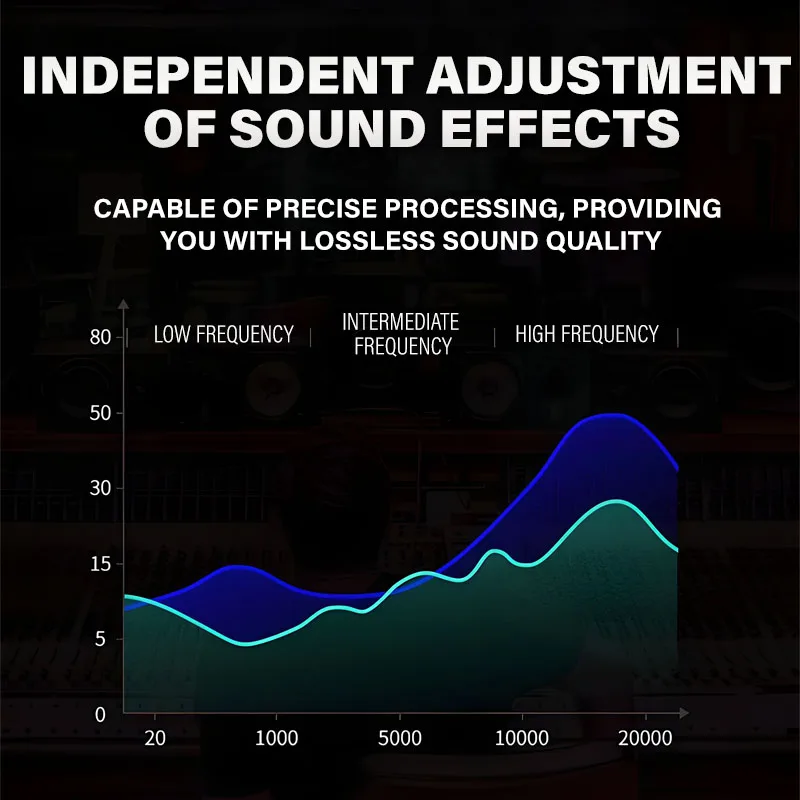 INDEPENDENT ADJUSTMENT OF SOUND EFFECTS

CAPABLE OF PRECISE PROCESSING, PROVIDING YOU WITH LOSSLESS SOUND QUALITY

LOW FREQUENCY

INTERMEDIATE FREQUENCY

HIGH FREQUENCY

80
50
30
15
5
0

20
1000
5000
10000
20000